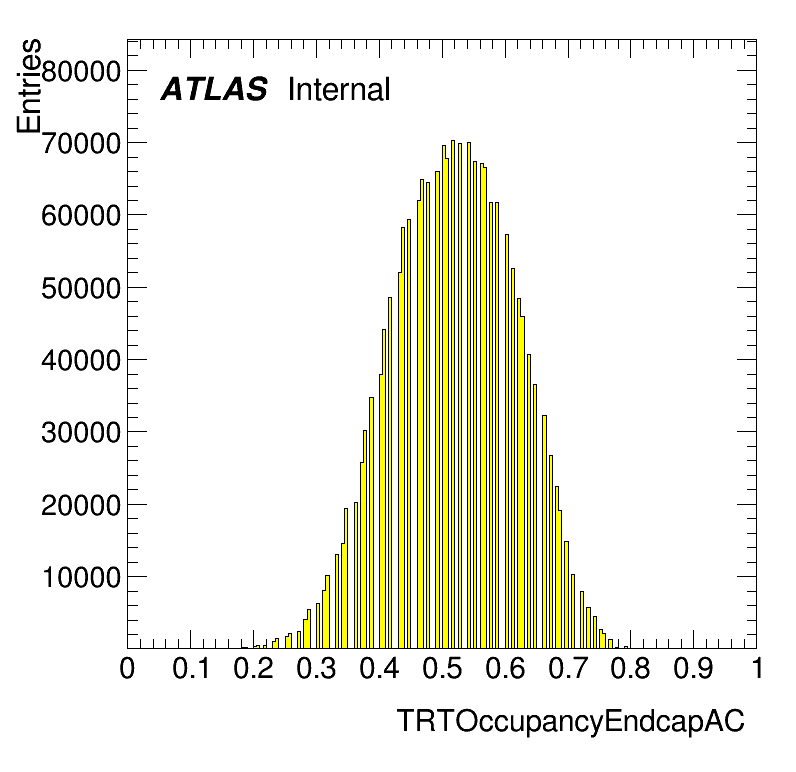 Entries
ATLAS Internal
80000
70000
60000
50000
40000
30000
20000
10000
0
0.1
0.2
0.3
0.4
0.5
0.6
0.7
0.8
0.9
1
TRTOccupancyEndcapAC